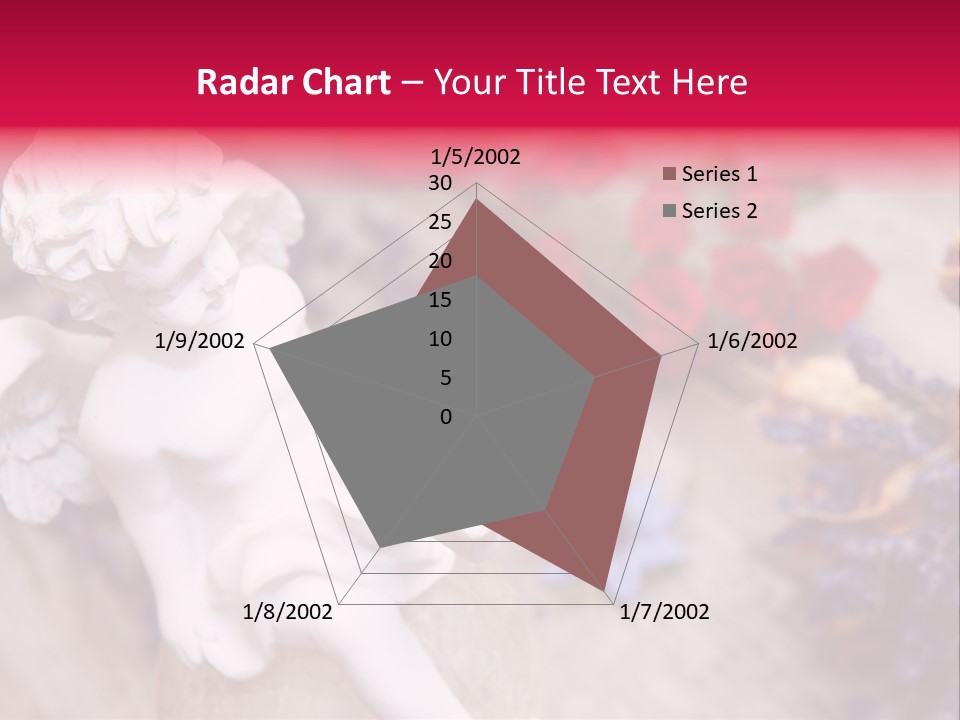 Radar Chart – Your Title Text Here

1/5/2002
30
25
20
15
10
5
0
1/6/2002
1/7/2002
1/8/2002
1/9/2002

Series 1
Series 2